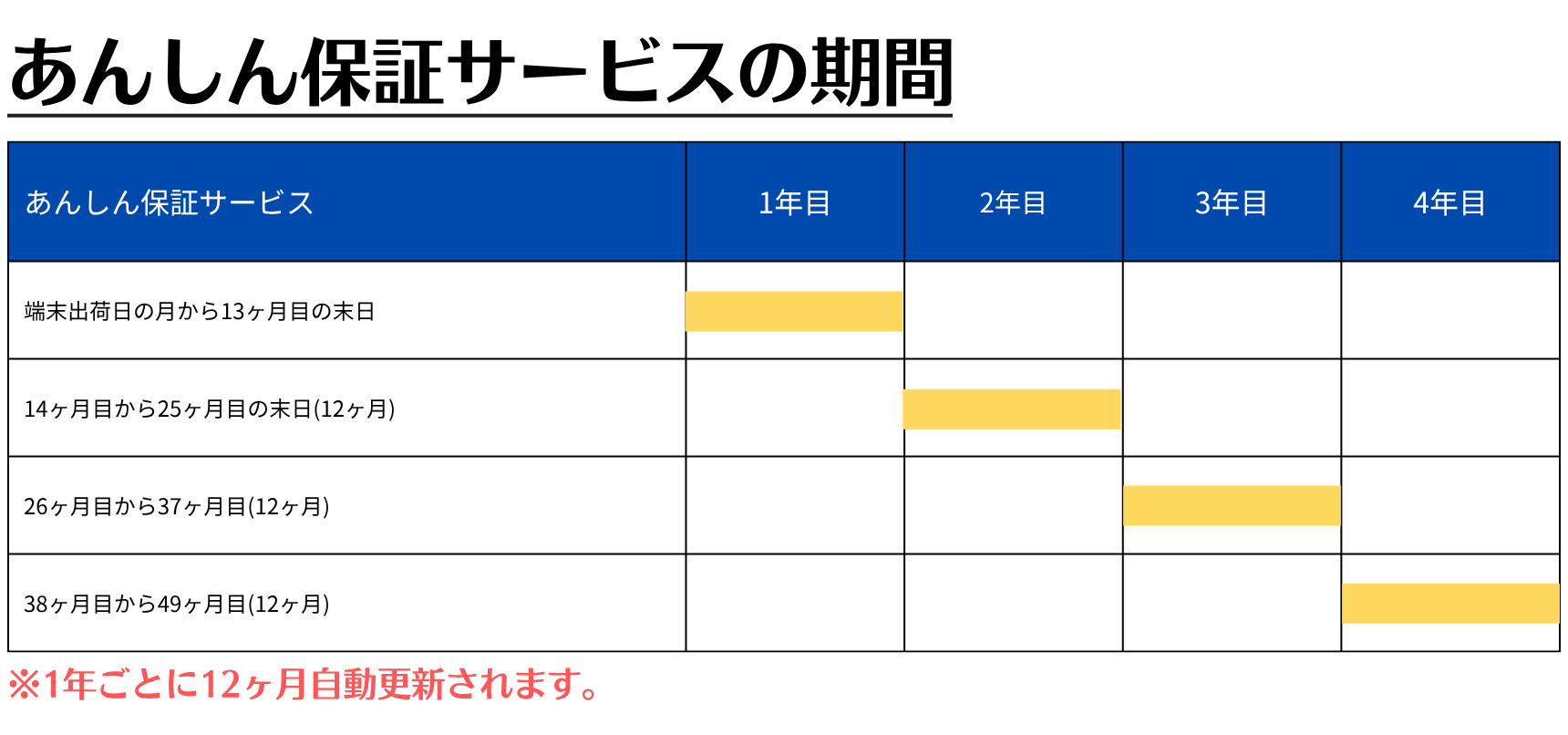 あんしん保証サービスの期間

| あんしん保証サービス | 1年目 | 2年目 | 3年目 | 4年目 |
|---|---|---|---|---|
| 端末出荷日の月から13ヶ月目の末日 | | | | |
| 14ヶ月目から25ヶ月目の末日(12ヶ月) | | | | |
| 26ヶ月目から37ヶ月目(12ヶ月) | | | | |
| 38ヶ月目から49ヶ月目(12ヶ月) | | | | |

※1年ごとに12ヶ月自動更新されます。